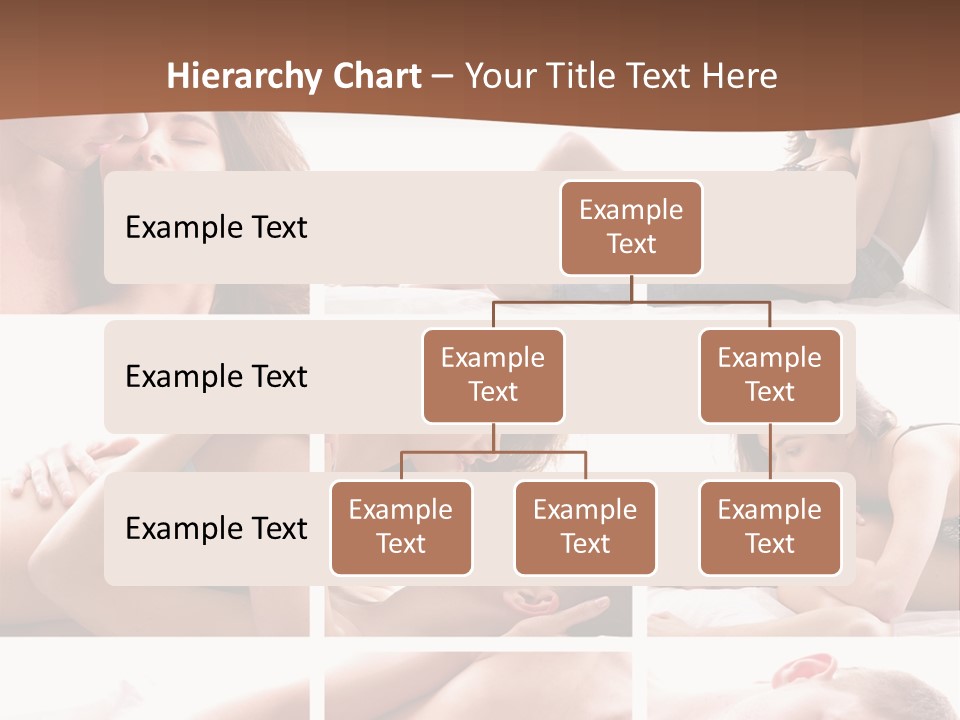 Hierarchy Chart – Your Title Text Here

Example Text

Example Text

Example Text

Example Text

Example Text

Example Text

Example Text

Example Text

Example Text